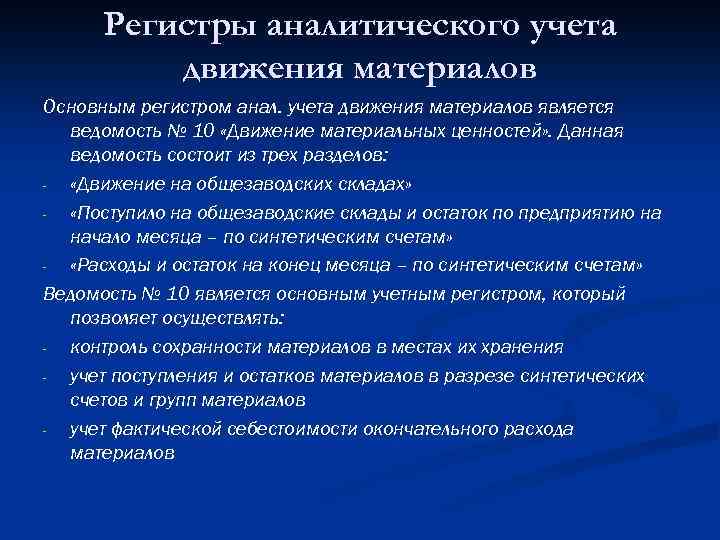 Регистры аналитического учета движения материалов

Основным регистром анал. учета движения материалов является ведомость № 10 «Движение материальных ценностей». Данная ведомость состоит из трех разделов:

- «Движение на общезаводских складах»
- «Поступило на общезаводские склады и остаток по предприятию на начало месяца – по синтетическим счетам»
- «Расходы и остаток на конец месяца – по синтетическим счетам»

Ведомость № 10 является основным учетным регистром, который позволяет осуществлять:

- контроль сохранности материалов в местах их хранения
- учет поступления и остатков материалов в разрезе синтетических счетов и групп материалов
- учет фактической себестоимости окончательного расхода материалов